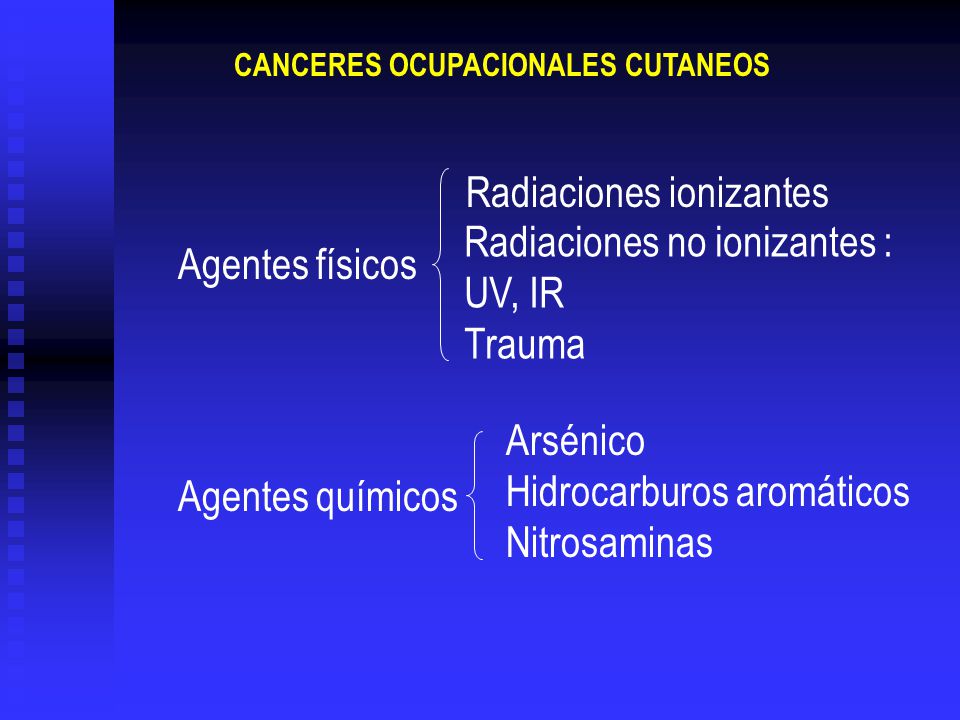 CANCERES OCUPACIONALES CUTANEOS

Agentes físicos

Radiaciones ionizantes
Radiaciones no ionizantes : UV, IR
Trauma

Agentes químicos

Arsénico
Hidrocarburos aromáticos
Nitrosaminas